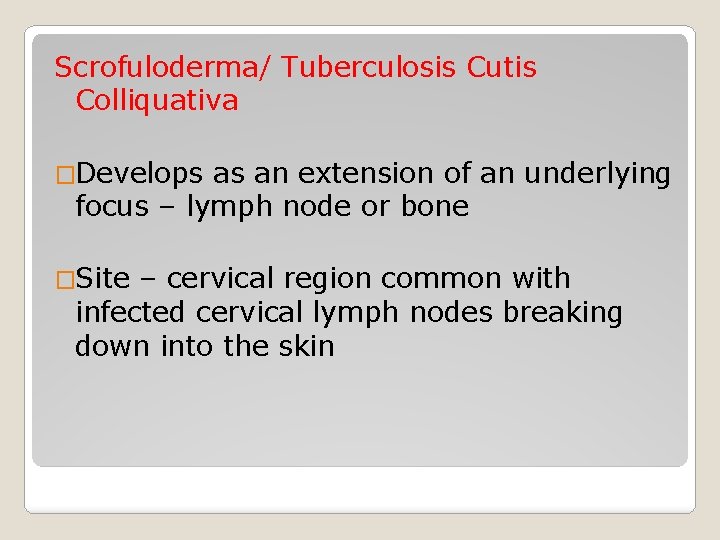 Scrofuloderma/ Tuberculosis Cutis Colliquativa

□Develops as an extension of an underlying focus – lymph node or bone

□Site – cervical region common with infected cervical lymph nodes breaking down into the skin